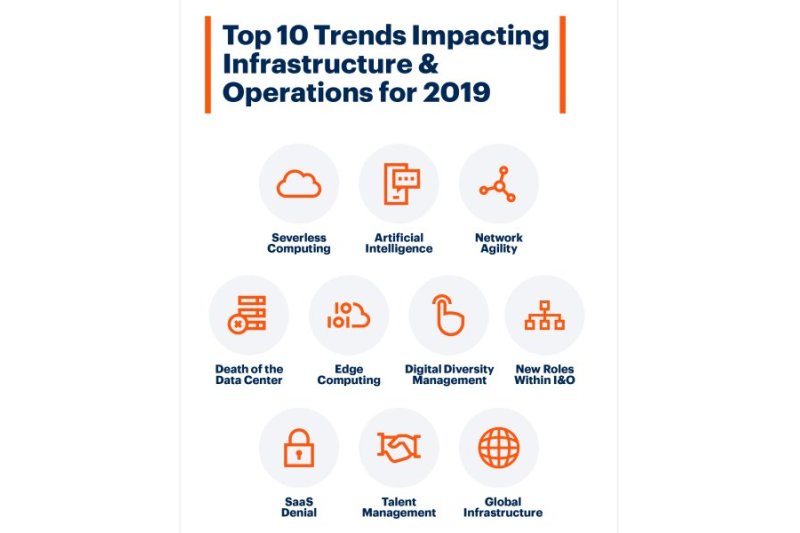 Top 10 Trends Impacting Infrastructure & Operations for 2019

Severless Computing

Artificial Intelligence

Network Agility

Death of the Data Center

Edge Computing

Digital Diversity Management

New Roles Within I&O

SaaS Denial

Talent Management

Global Infrastructure